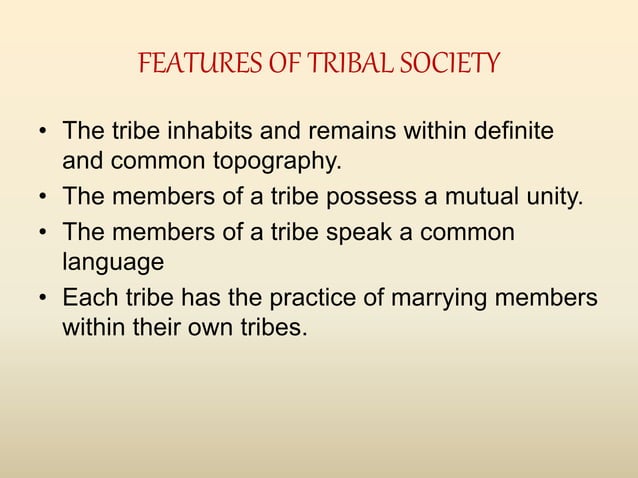 FEATURES OF TRIBAL SOCIETY

• The tribe inhabits and remains within definite and common topography.
• The members of a tribe possess a mutual unity.
• The members of a tribe speak a common language
• Each tribe has the practice of marrying members within their own tribes.